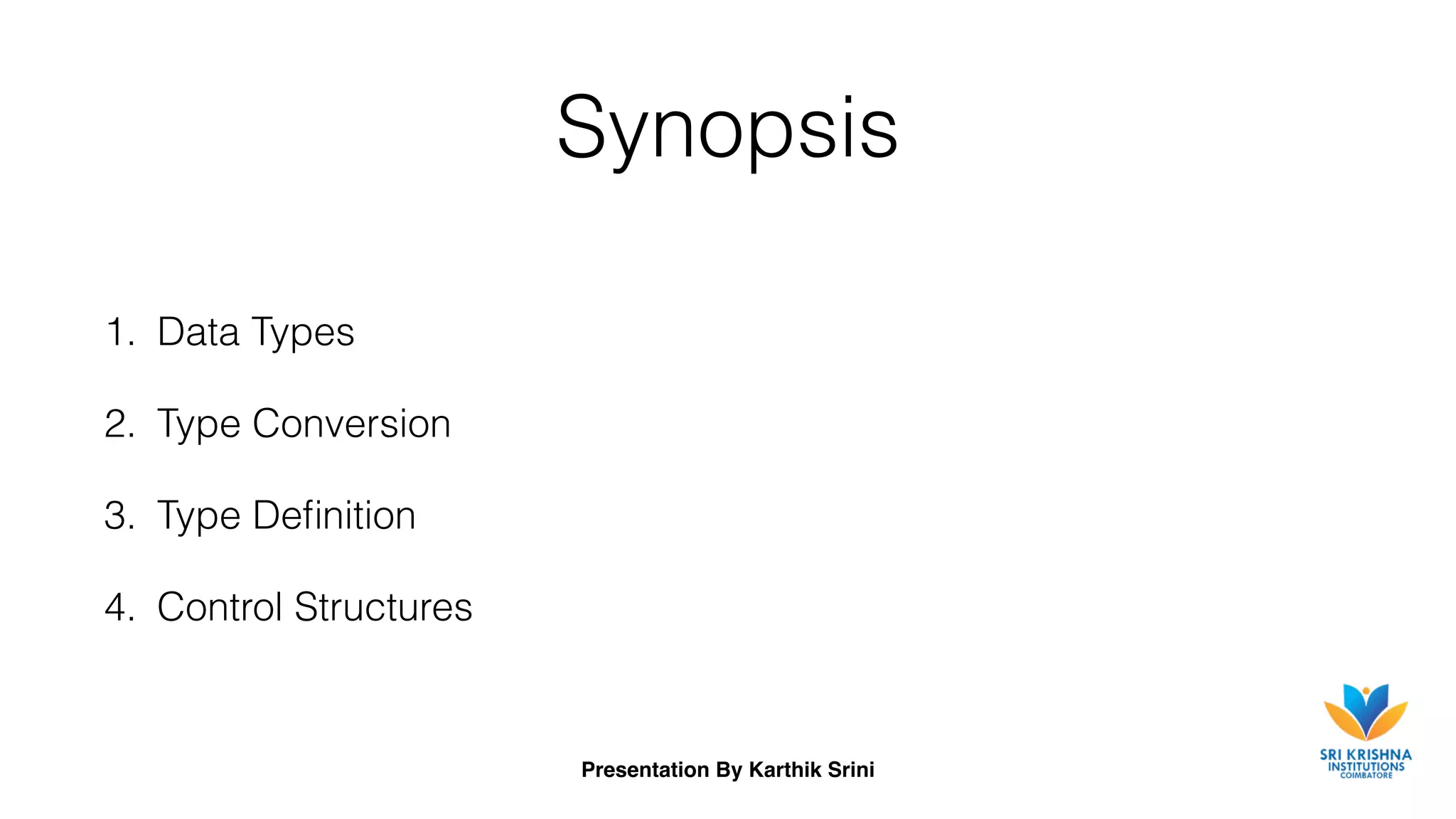 Synopsis

1. Data Types

2. Type Conversion

3. Type Definition

4. Control Structures

Presentation By Karthik Srini

SRI KRISHNA INSTITUTIONS COIMBATORE